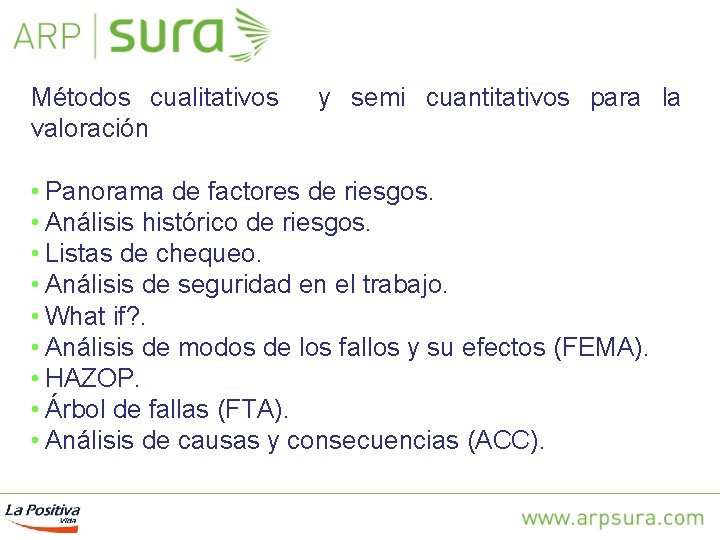 ARP sura

Métodos cualitativos y semi cuantitativos para la valoración

• Panorama de factores de riesgos.
• Análisis histórico de riesgos.
• Listas de chequeo.
• Análisis de seguridad en el trabajo.
• What if?.
• Análisis de modos de los fallos y su efectos (FEMA).
• HAZOP.
• Árbol de fallas (FTA).
• Análisis de causas y consecuencias (ACC).

La Positiva Vida

www.arpsura.com